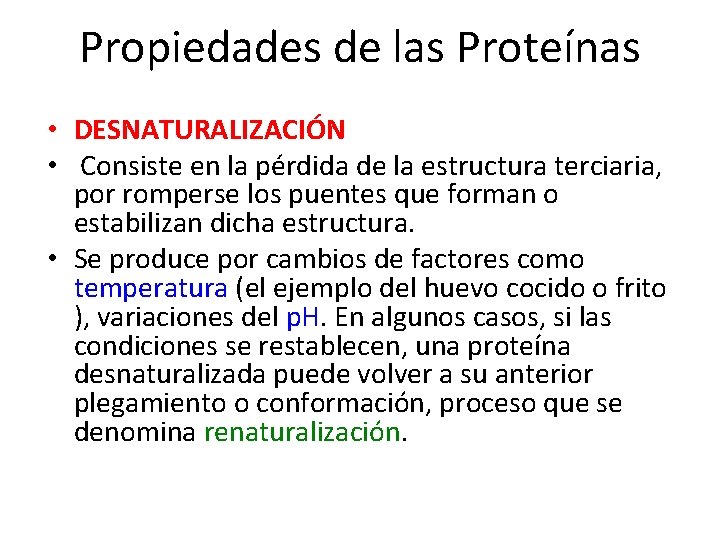 Propiedades de las Proteínas

• DESNATURALIZACIÓN

• Consiste en la pérdida de la estructura terciaria, por romperse los puentes que forman o estabilizan dicha estructura.

• Se produce por cambios de factores como temperatura (el ejemplo del huevo cocido o frito ), variaciones del pH. En algunos casos, si las condiciones se restablecen, una proteína desnaturalizada puede volver a su anterior plegamiento o conformación, proceso que se denomina renaturalización.